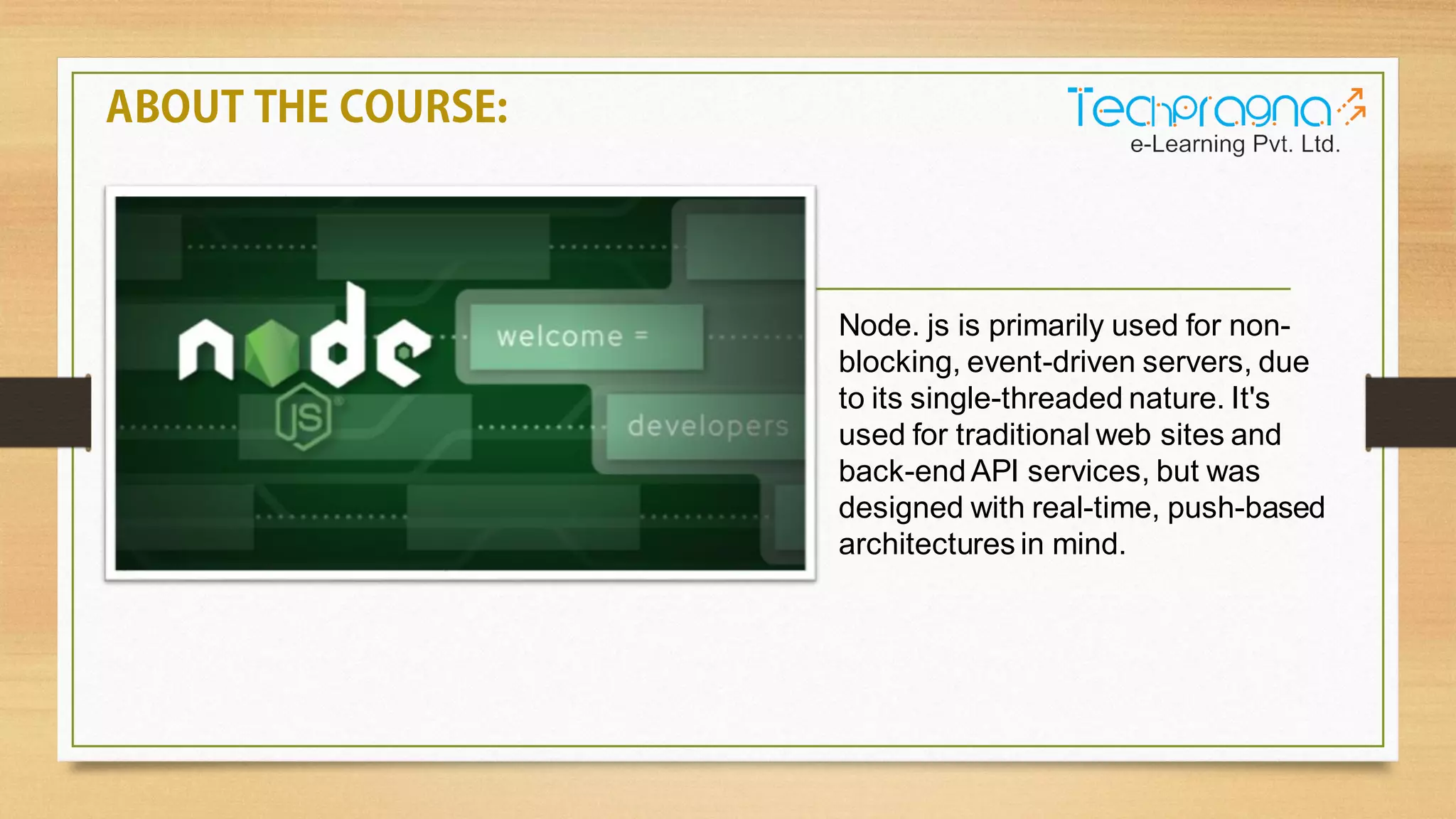 ABOUT THE COURSE:

Techpragna
e-Learning Pvt. Ltd.

node
JS
welcome =
developers

Node. js is primarily used for non-blocking, event-driven servers, due to its single-threaded nature. It's used for traditional web sites and back-end API services, but was designed with real-time, push-based architectures in mind.